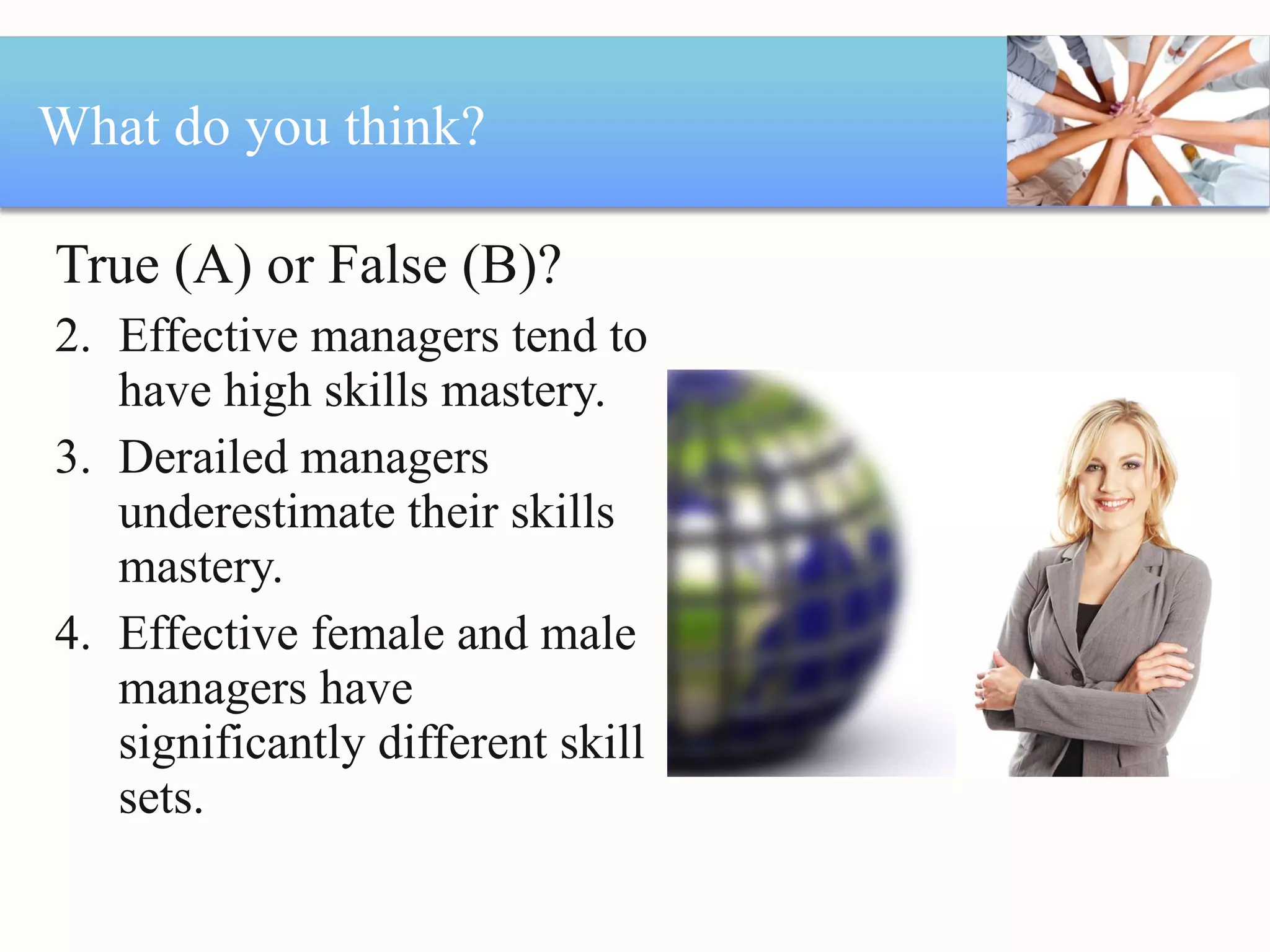 What do you think?

True (A) or False (B)?

2. Effective managers tend to have high skills mastery.

3. Derailed managers underestimate their skills mastery.

4. Effective female and male managers have significantly different skill sets.